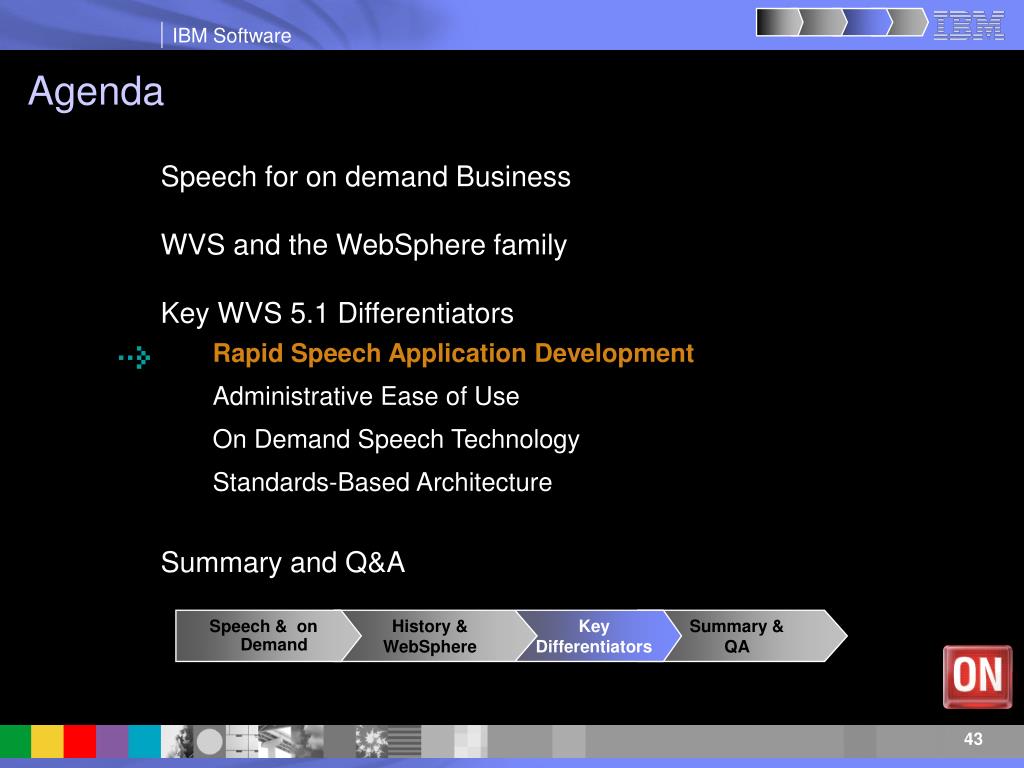 IBM Software

IBM

Agenda

Speech for on demand Business

WVS and the WebSphere family

Key WVS 5.1 Differentiators

Rapid Speech Application Development

Administrative Ease of Use

On Demand Speech Technology

Standards-Based Architecture

Summary and Q&A

Speech & on Demand

History & WebSphere

Key Differentiators

Summary & QA

ON

43